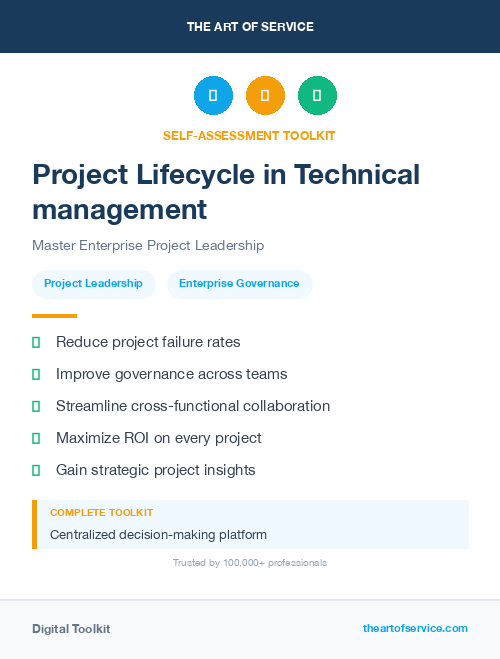 THE ART OF SERVICE

SELF-ASSESSMENT TOOLKIT

Project Lifecycle in Technical management

Master Enterprise Project Leadership

Project Leadership

Enterprise Governance

Reduce project failure rates

Improve governance across teams

Streamline cross-functional collaboration

Maximize ROI on every project

Gain strategic project insights

COMPLETE TOOLKIT

Centralized decision-making platform

Trusted by 100,000+ professionals

Digital Toolkit

theartofservice.com